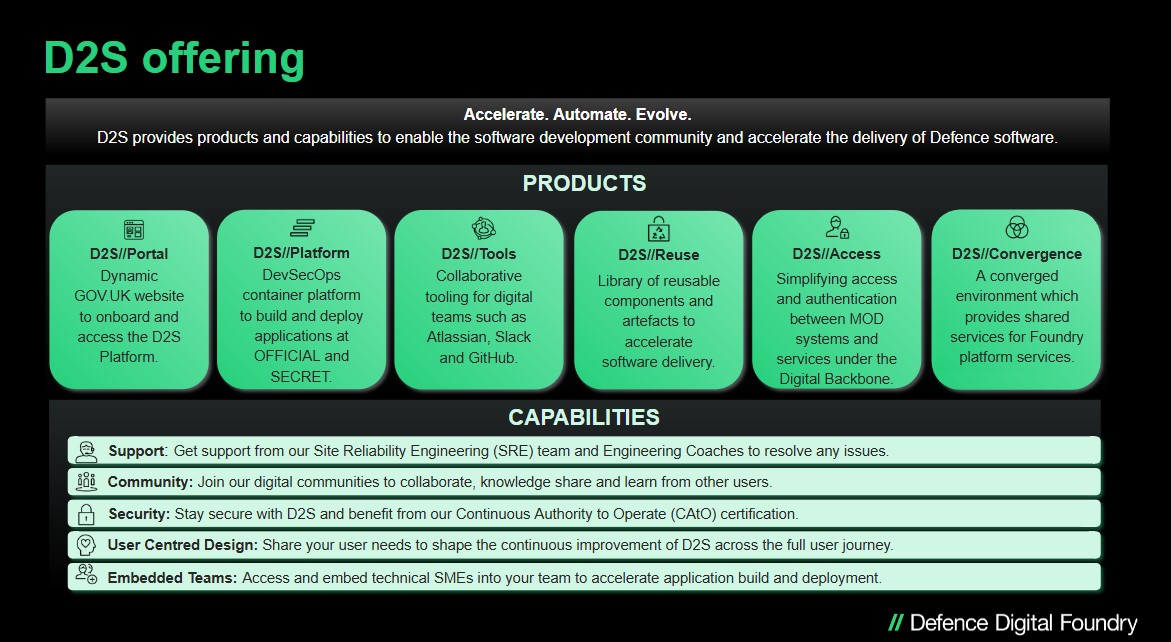 D2S offering

Accelerate. Automate. Evolve.
D2S provides products and capabilities to enable the software development community and accelerate the delivery of Defence software.

PRODUCTS

D2S//Portal
Dynamic GOV.UK website to onboard and access the D2S Platform.

D2S//Platform
DevSecOps container platform to build and deploy applications at OFFICIAL and SECRET.

D2S//Tools
Collaborative tooling for digital teams such as Atlassian, Slack and GitHub.

D2S//Reuse
Library of reusable components and artefacts to accelerate software delivery.

D2S//Access
Simplifying access and authentication between MOD systems and services under the Digital Backbone.

D2S//Convergence
A converged environment which provides shared services for Foundry platform services.

CAPABILITIES

Support: Get support from our Site Reliability Engineering (SRE) team and Engineering Coaches to resolve any issues.

Community: Join our digital communities to collaborate, knowledge share and learn from other users.

Security: Stay secure with D2S and benefit from our Continuous Authority to Operate (CAtO) certification.

User Centred Design: Share your user needs to shape the continuous improvement of D2S across the full user journey.

Embedded Teams: Access and embed technical SMEs into your team to accelerate application build and deployment.

// Defence Digital Foundry